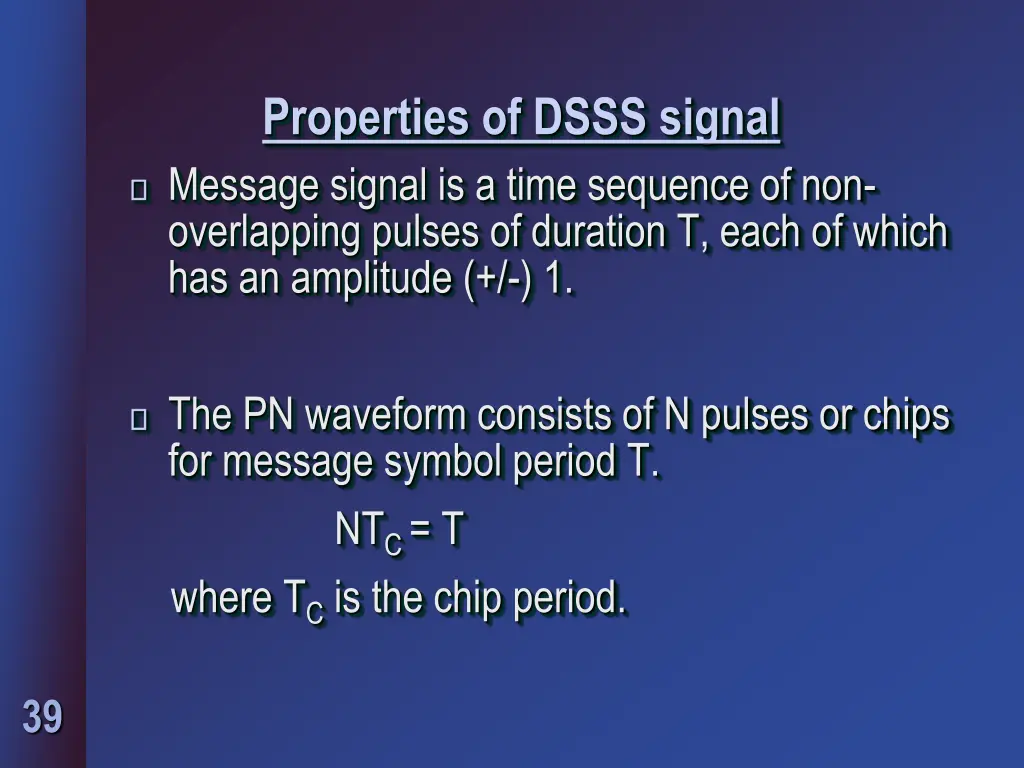 Properties of DSSS signal

Message signal is a time sequence of non-overlapping pulses of duration T, each of which has an amplitude (+/-) 1.

The PN waveform consists of N pulses or chips for message symbol period T.

$NT_C = T$

where $T_C$ is the chip period.

39